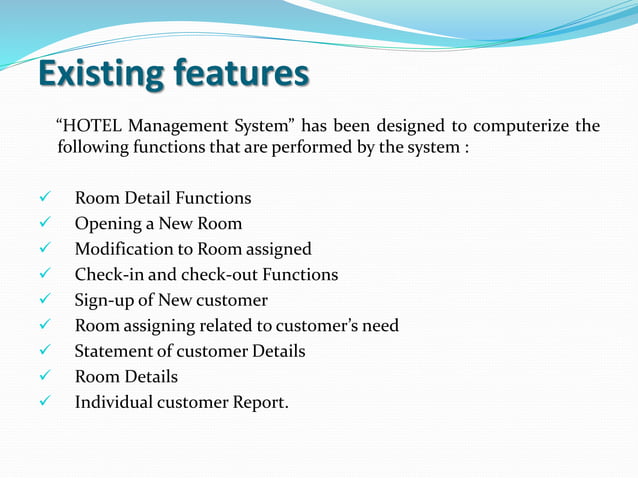 Existing features

“HOTEL Management System” has been designed to computerize the following functions that are performed by the system :

✓ Room Detail Functions
✓ Opening a New Room
✓ Modification to Room assigned
✓ Check-in and check-out Functions
✓ Sign-up of New customer
✓ Room assigning related to customer’s need
✓ Statement of customer Details
✓ Room Details
✓ Individual customer Report.